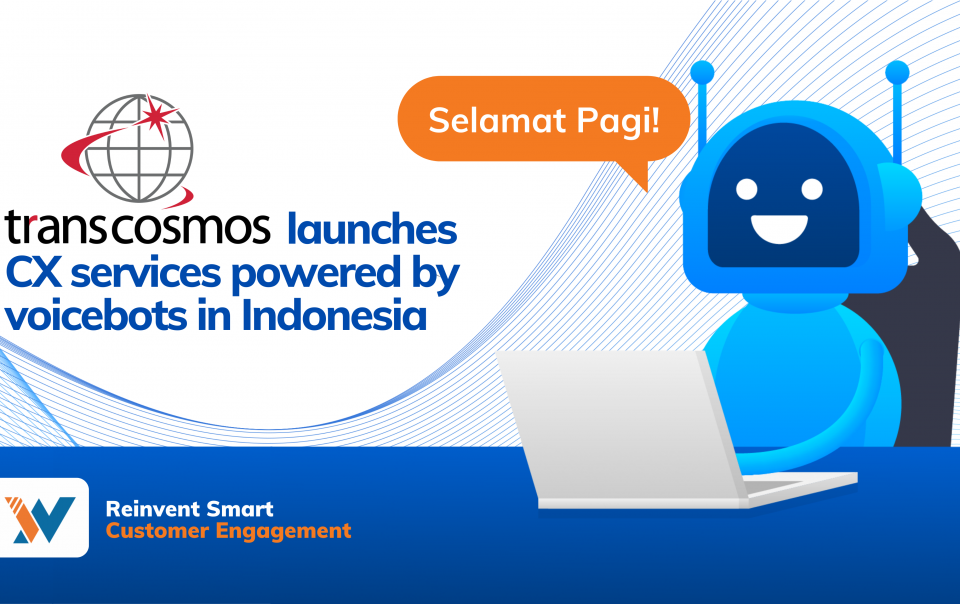 Selamat Pagi!

transcosmos launches CX services powered by voicebots in Indonesia

Reinvent Smart
Customer Engagement